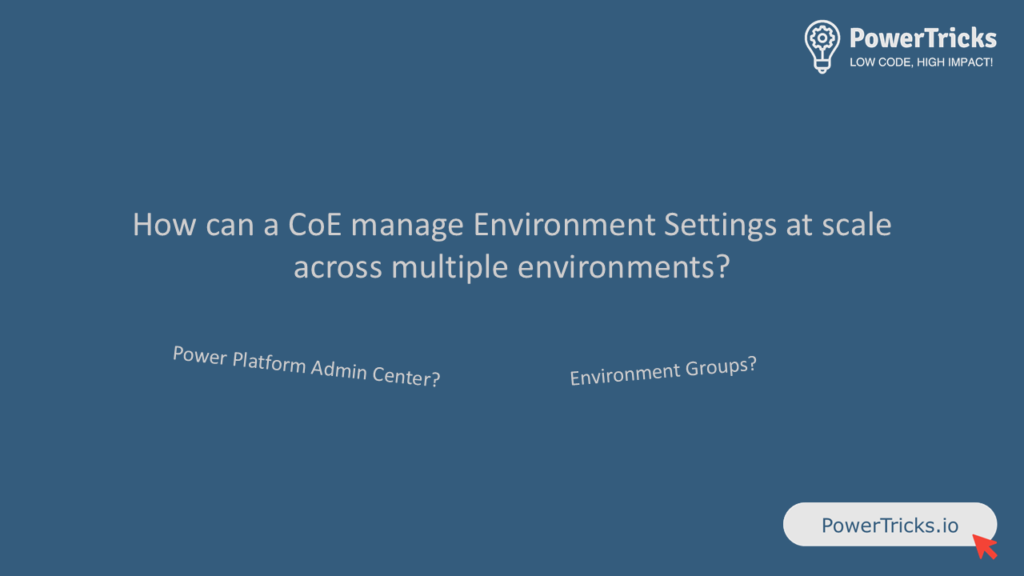 PowerTricks
LOW CODE, HIGH IMPACT!

How can a CoE manage Environment Settings at scale across multiple environments?

Power Platform Admin Center?

Environment Groups?

PowerTricks.io